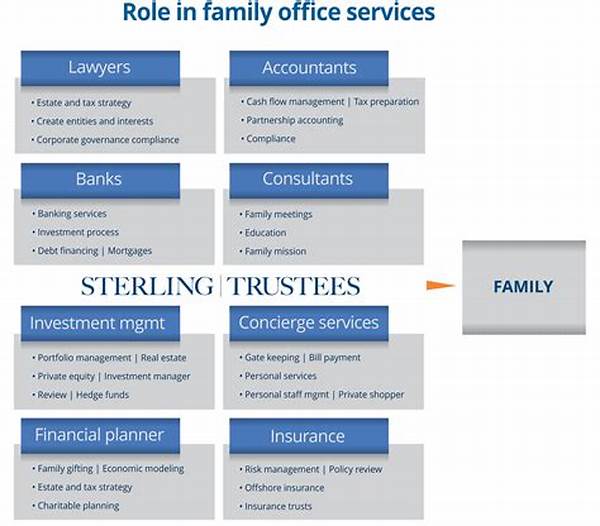 Role in family office services

Lawyers
• Estate and tax strategy
• Create entities and interests
• Corporate governance compliance

Accountants
• Cash flow management | Tax preparation
• Partnership accounting
• Compliance

Banks
• Banking services
• Investment process
• Debt financing | Mortgages

Consultants
• Family meetings
• Education
• Family mission

STERLING | TRUSTEES

FAMILY

Investment mgmt
• Portfolio management | Real estate
• Private equity | Investment manager
• Review | Hedge funds

Concierge services
• Gate keeping | Bill payment
• Personal services
• Personal staff mgmt | Private shopper

Financial planner
• Family gifting | Economic modeling
• Estate and tax strategy
• Charitable planning

Insurance
• Risk management | Policy review
• Offshore insurance
• Insurance trusts